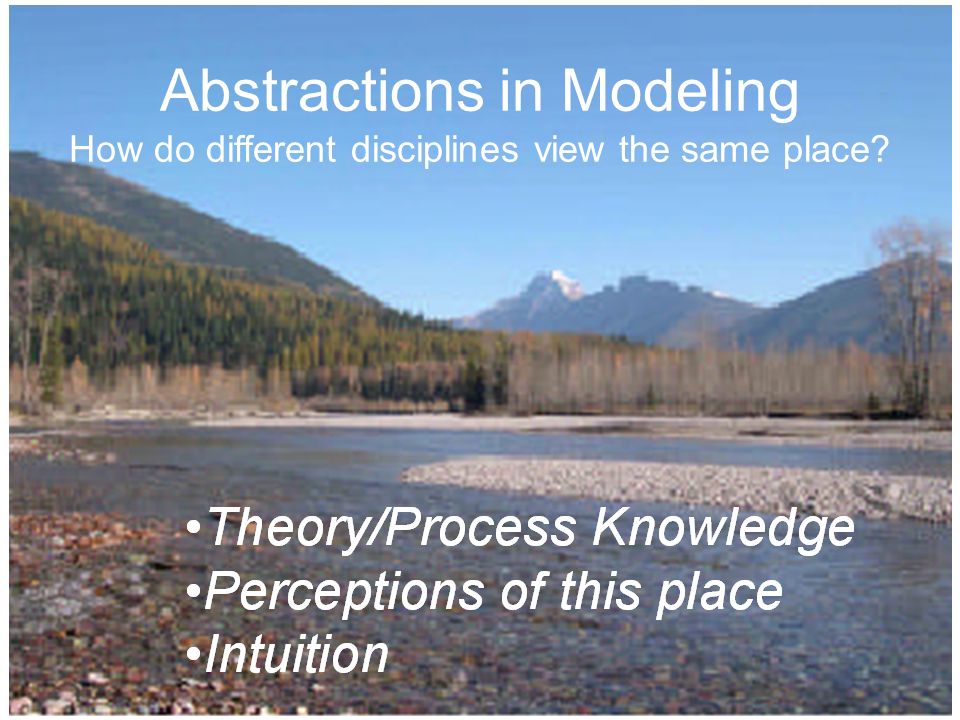 Abstractions in Modeling
How do different disciplines view the same place?

•Theory/Process Knowledge
•Perceptions of this place
•Intuition